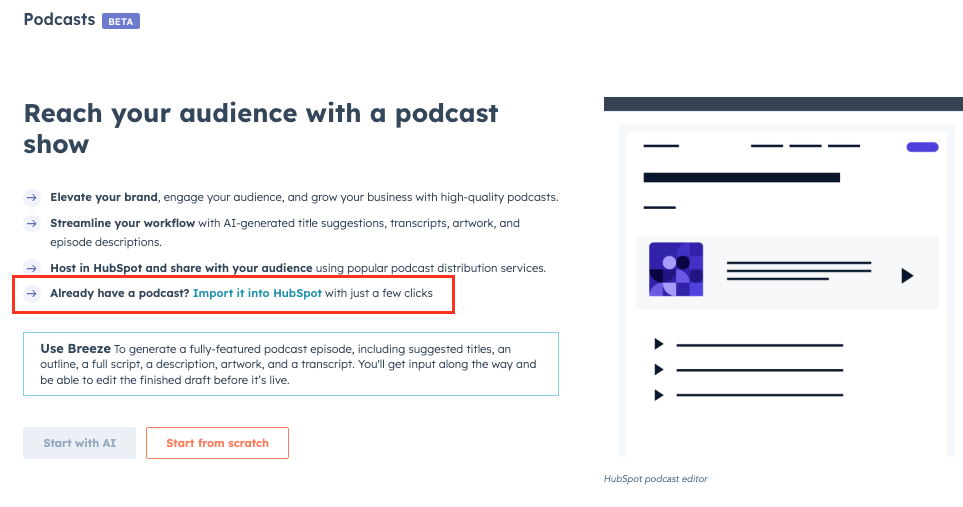 Podcasts BETA

Reach your audience with a podcast show

→ Elevate your brand, engage your audience, and grow your business with high-quality podcasts.

→ Streamline your workflow with AI-generated title suggestions, transcripts, artwork, and episode descriptions.

→ Host in HubSpot and share with your audience using popular podcast distribution services.

→ Already have a podcast? Import it into HubSpot with just a few clicks

Use Breeze To generate a fully-featured podcast episode, including suggested titles, an outline, a full script, a description, artwork, and a transcript. You'll get input along the way and be able to edit the finished draft before it's live.

Start with AI

Start from scratch

HubSpot podcast editor